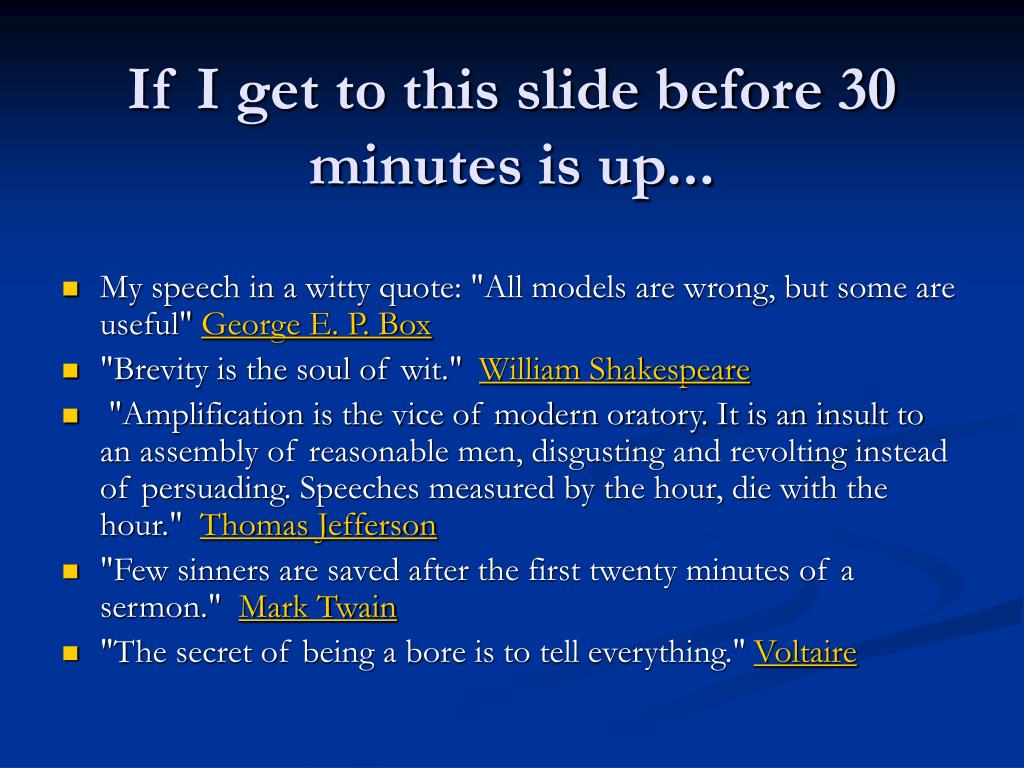 If I get to this slide before 30 minutes is up...

- My speech in a witty quote: "All models are wrong, but some are useful" George E. P. Box
- "Brevity is the soul of wit." William Shakespeare
- "Amplification is the vice of modern oratory. It is an insult to an assembly of reasonable men, disgusting and revolting instead of persuading. Speeches measured by the hour, die with the hour." Thomas Jefferson
- "Few sinners are saved after the first twenty minutes of a sermon." Mark Twain
- "The secret of being a bore is to tell everything." Voltaire